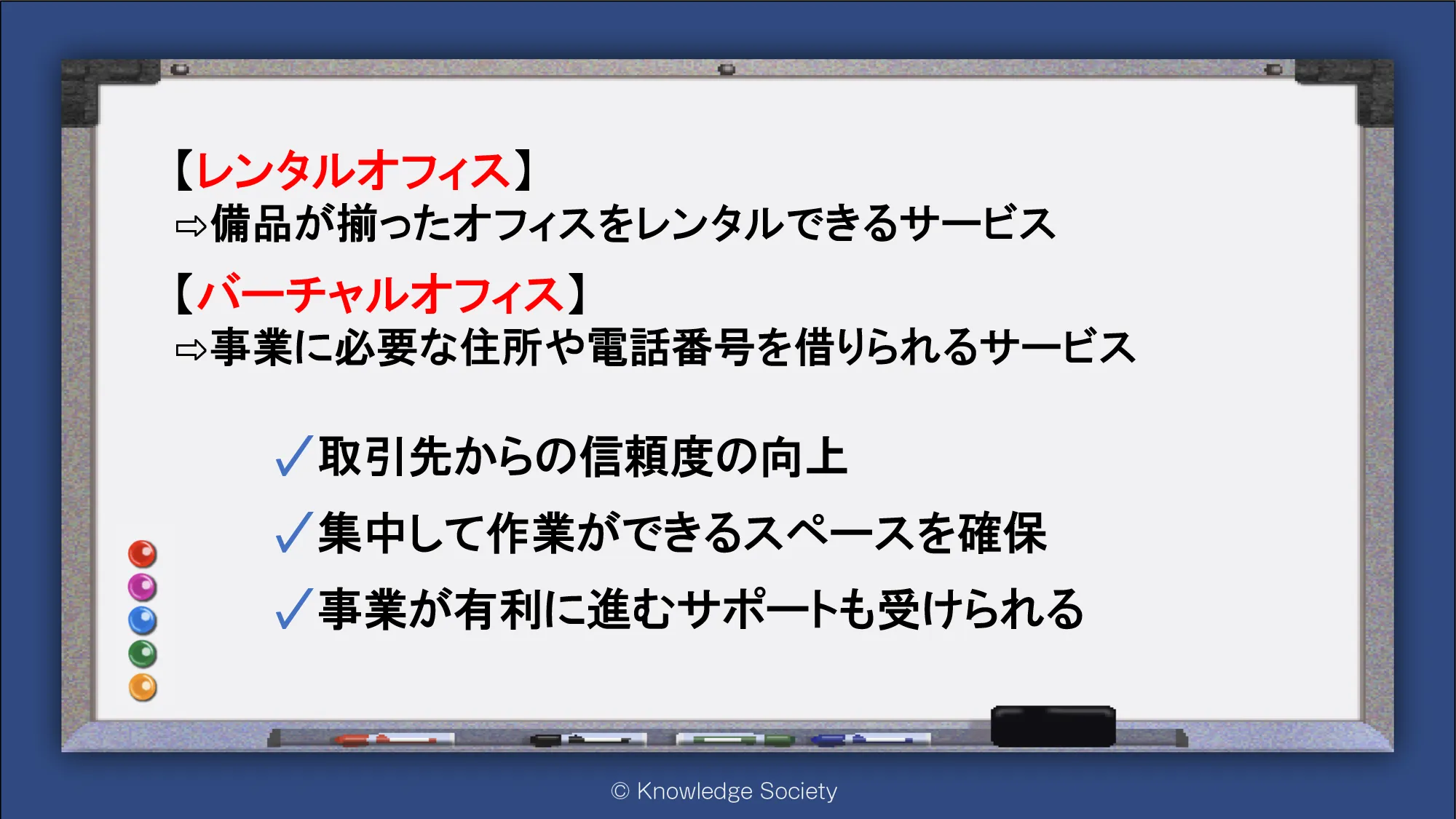 【レンタルオフィス】
⇨備品が揃ったオフィスをレンタルできるサービス

【バーチャルオフィス】
⇨事業に必要な住所や電話番号を借りられるサービス

✓取引先からの信頼度の向上
✓集中して作業ができるスペースを確保
✓事業が有利に進むサポートも受けられる

© Knowledge Society